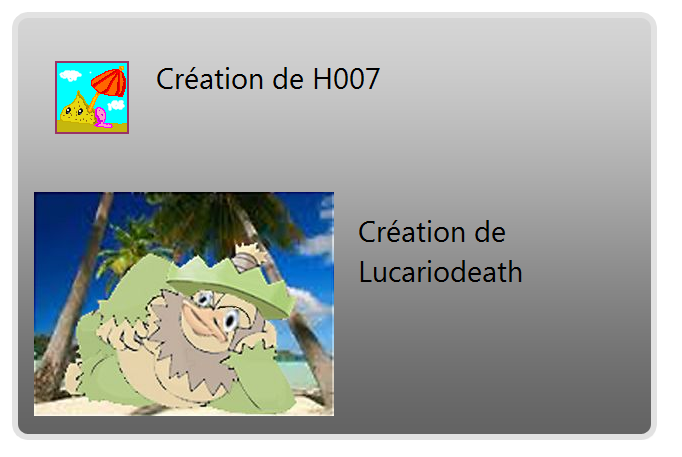 Création de H007

Création de Lucariodeath